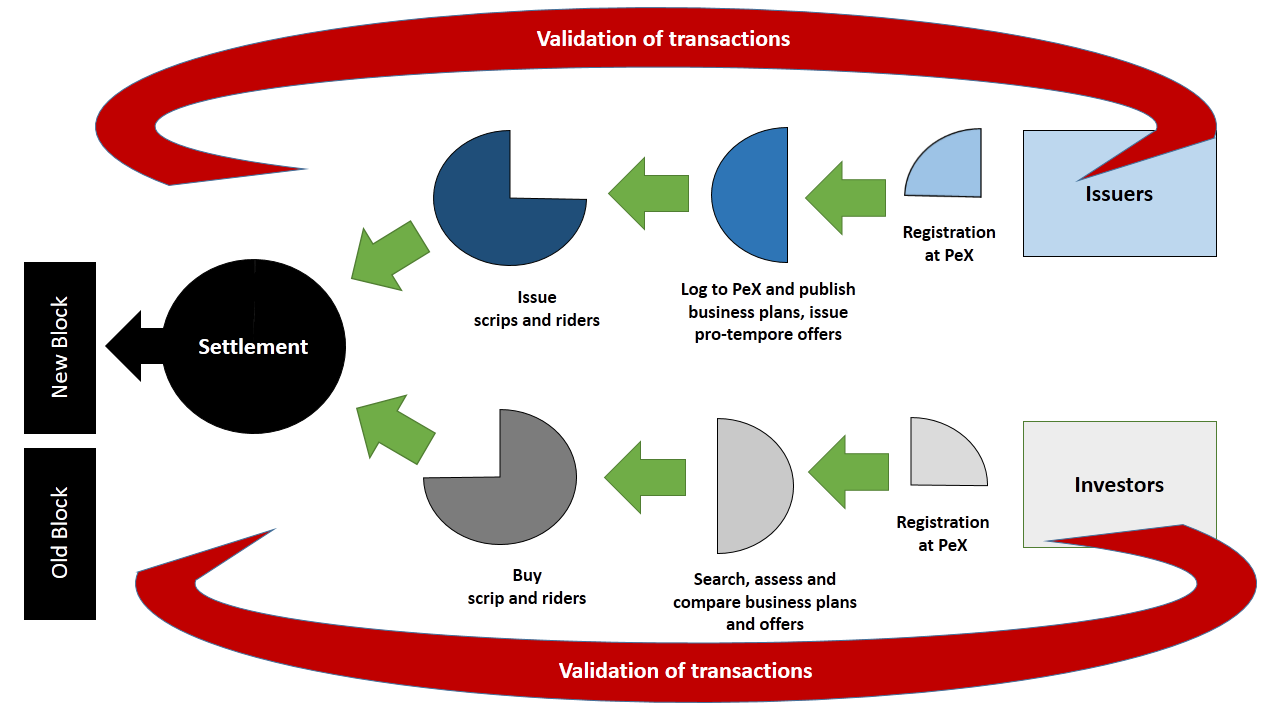 Validation of transactions

Issuers

Registration at PeX

Log to PeX and publish business plans, issue pro-tempore offers

Issue scrips and riders

New Block

Settlement

Old Block

Buy scrip and riders

Search, assess and compare business plans and offers

Registration at PeX

Investors

Validation of transactions